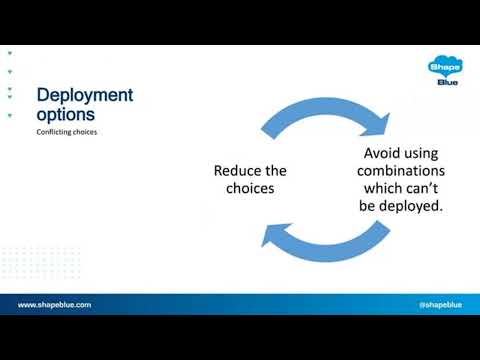 Shape Blue

Deployment options

Conflicting choices

Reduce the choices

Avoid using combinations which can't be deployed.

www.shapeblue.com

@shapeblue